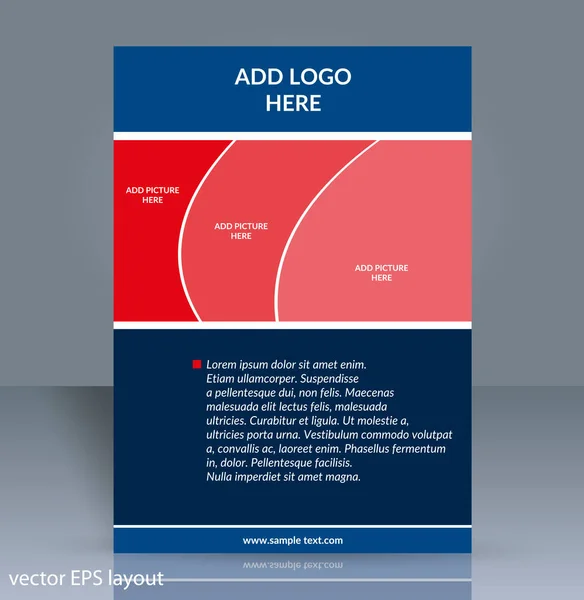 ADD LOGO
HERE

ADD PICTURE
HERE

ADD PICTURE
HERE

ADD PICTURE
HERE

Lorem ipsum dolor sit amet enim. Etiam ullamcorper. Suspendisse a pellentesque dui, non felis. Maecenas malesuada elit lectus felis, malesuada ultricies. Curabitur et ligula. Ut molestie a, ultricies porta urna. Vestibulum commodo volutpat a, convallis ac, laoreet enim. Phasellus fermentum in, dolor. Pellentesque facilisis. Nulla imperdiet sit amet magna.

www.sample text.com

vector EPS layout